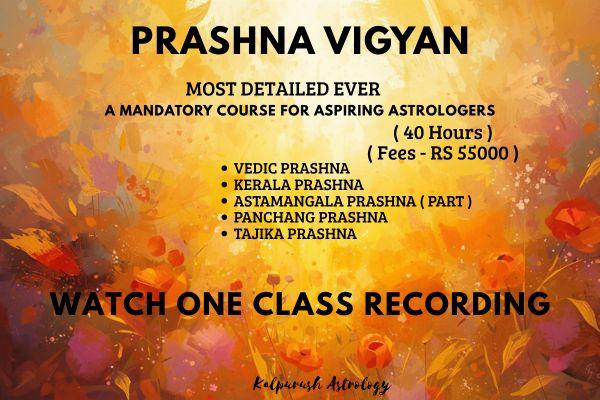 PRASHNA VIGYAN

MOST DETAILED EVER
A MANDATORY COURSE FOR ASPIRING ASTROLOGERS
( 40 Hours )
( Fees - RS 55000 )

• VEDIC PRASHNA
• KERALA PRASHNA
• ASTAMANGALA PRASHNA ( PART )
• PANCHANG PRASHNA
• TAJIKA PRASHNA

WATCH ONE CLASS RECORDING

Kalpurush Astrology